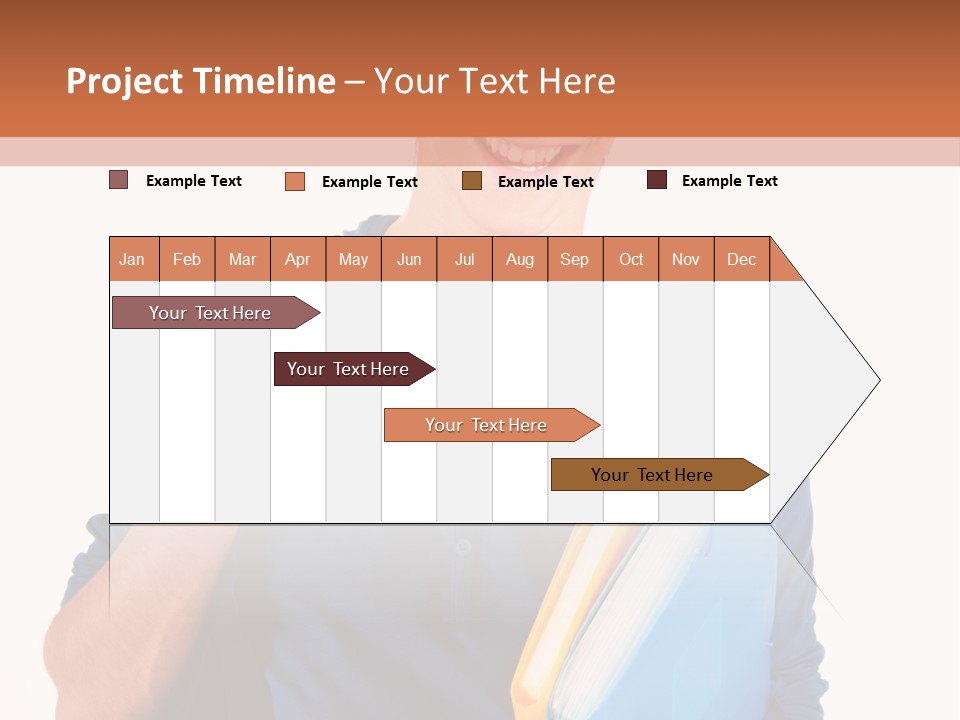 Project Timeline – Your Text Here

Example Text Example Text Example Text Example Text

| Jan | Feb | Mar | Apr | May | Jun | Jul | Aug | Sep | Oct | Nov | Dec |
|---|---|---|---|---|---|---|---|---|---|---|---|

Your Text Here

Your Text Here

Your Text Here

Your Text Here